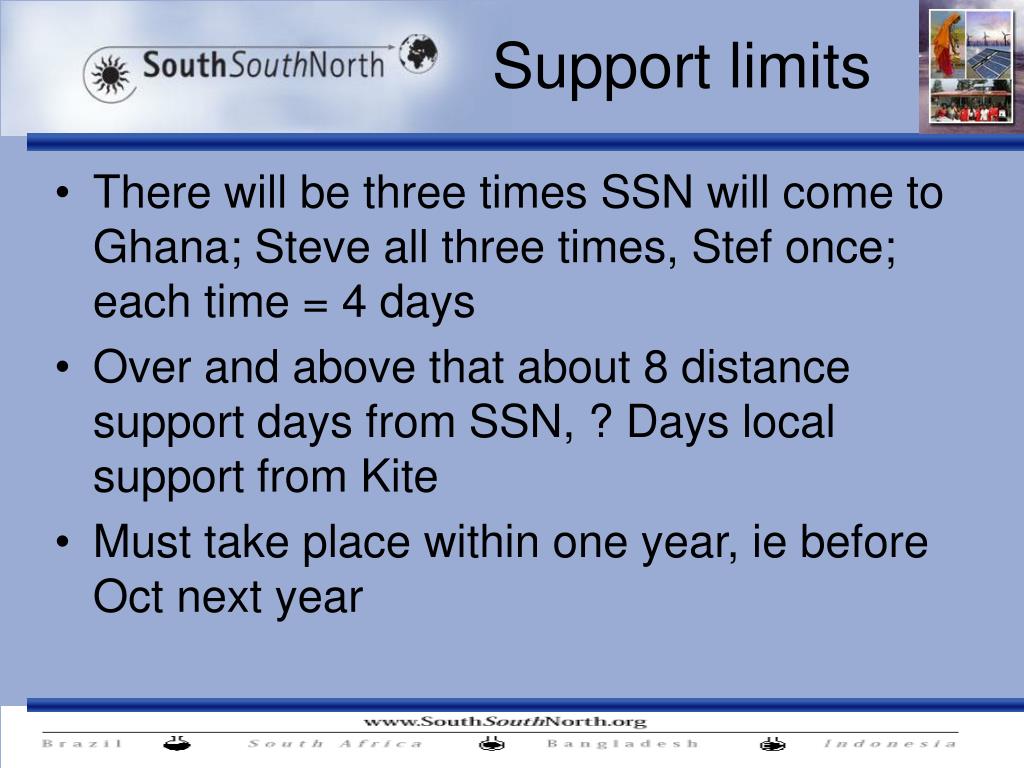 SouthSouthNorth

Support limits

• There will be three times SSN will come to Ghana; Steve all three times, Stef once; each time = 4 days
• Over and above that about 8 distance support days from SSN, ? Days local support from Kite
• Must take place within one year, ie before Oct next year

www.SouthSouthNorth.org

Brazil South Africa Bangladesh Indonesia